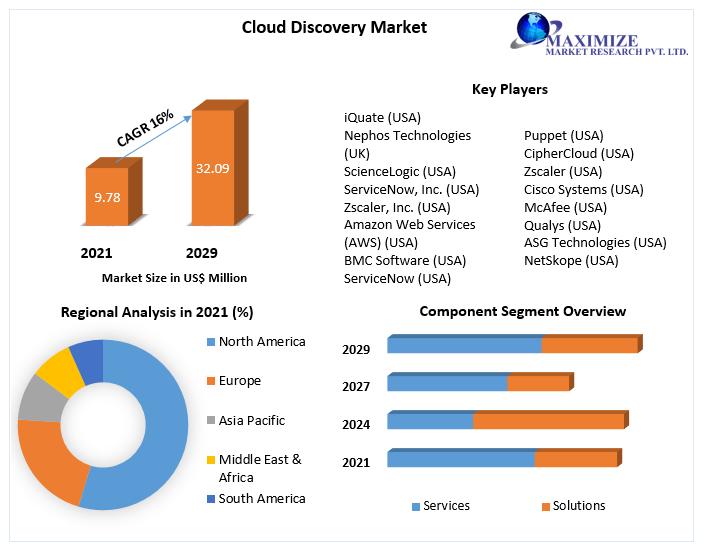 Cloud Discovery Market

MAXIMIZE
MARKET RESEARCH PVT. LTD.

CAGR 16%

9.78

32.09

2021

2029

Market Size in US$ Million

Key Players

iQuate (USA)
Nephos Technologies (UK)
ScienceLogic (USA)
ServiceNow, Inc. (USA)
Zscaler, Inc. (USA)
Amazon Web Services (AWS) (USA)
BMC Software (USA)
ServiceNow (USA)

Puppet (USA)
CipherCloud (USA)
Zscaler (USA)
Cisco Systems (USA)
McAfee (USA)
Qualys (USA)
ASG Technologies (USA)
NetSkope (USA)

Regional Analysis in 2021 (%)

North America
Europe
Asia Pacific
Middle East & Africa
South America

Component Segment Overview

2029
2027
2024
2021

Services
Solutions